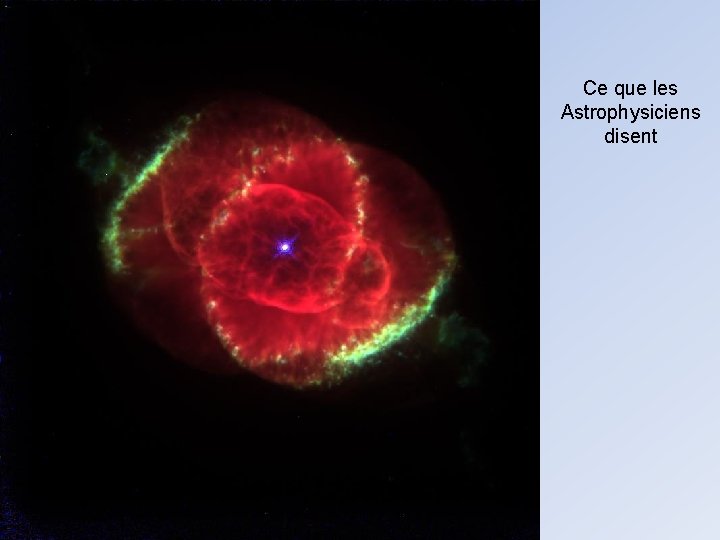 Ce que les Astrophysiciens disent